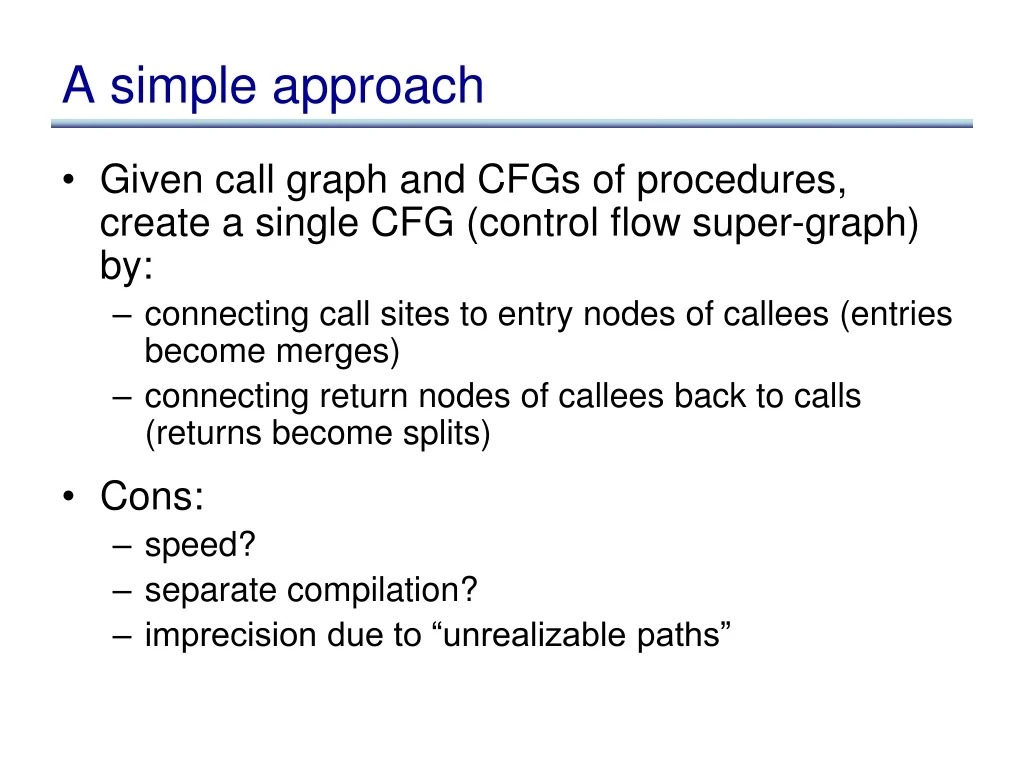 A simple approach

• Given call graph and CFGs of procedures, create a single CFG (control flow super-graph) by:
  – connecting call sites to entry nodes of callees (entries become merges)
  – connecting return nodes of callees back to calls (returns become splits)

• Cons:
  – speed?
  – separate compilation?
  – imprecision due to “unrealizable paths”